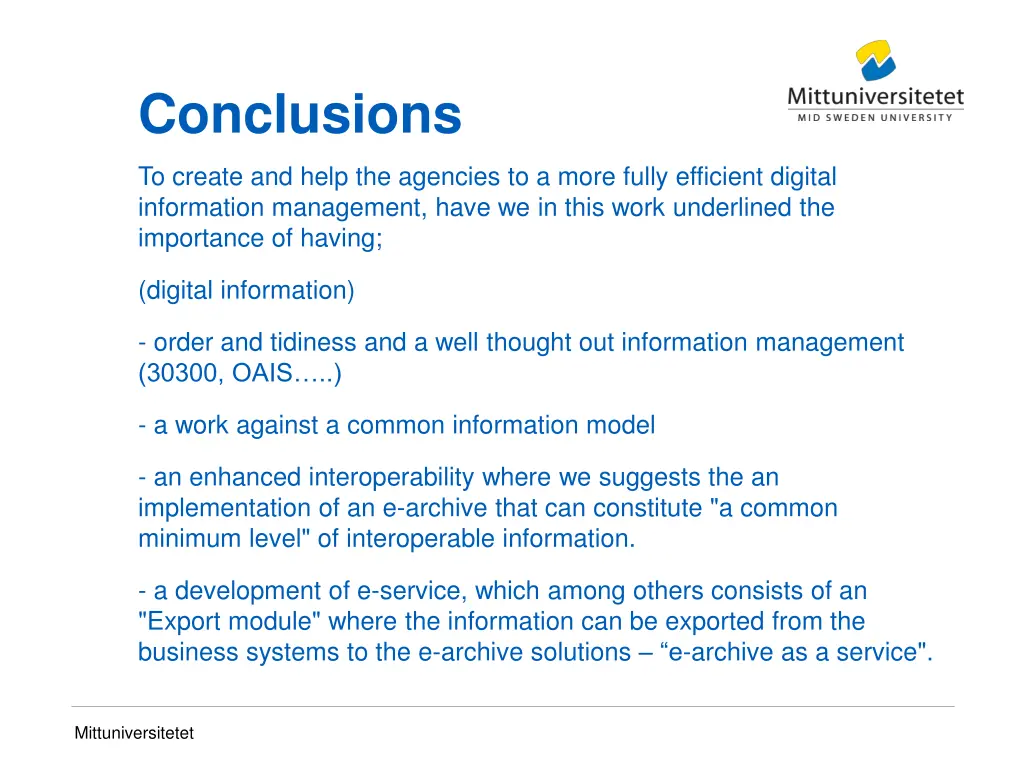 Mittuniversitetet
MID SWEDEN UNIVERSITY

Conclusions

To create and help the agencies to a more fully efficient digital information management, have we in this work underlined the importance of having;

(digital information)

- order and tidiness and a well thought out information management (30300, OAIS…..)

- a work against a common information model

- an enhanced interoperability where we suggests the an implementation of an e-archive that can constitute "a common minimum level" of interoperable information.

- a development of e-service, which among others consists of an "Export module" where the information can be exported from the business systems to the e-archive solutions – “e-archive as a service".

Mittuniversitetet